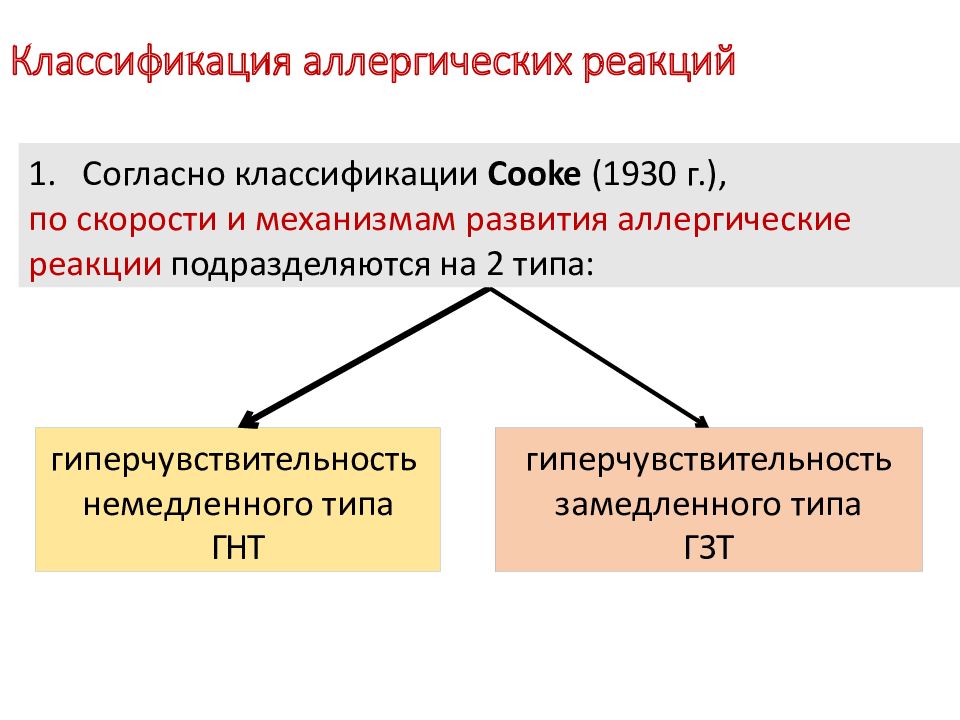 Классификация аллергических реакций

1. Согласно классификации Cooke (1930 г.), по скорости и механизмам развития аллергические реакции подразделяются на 2 типа:

гиперчувствительность немедленного типа ГНТ

гиперчувствительность замедленного типа ГЗТ